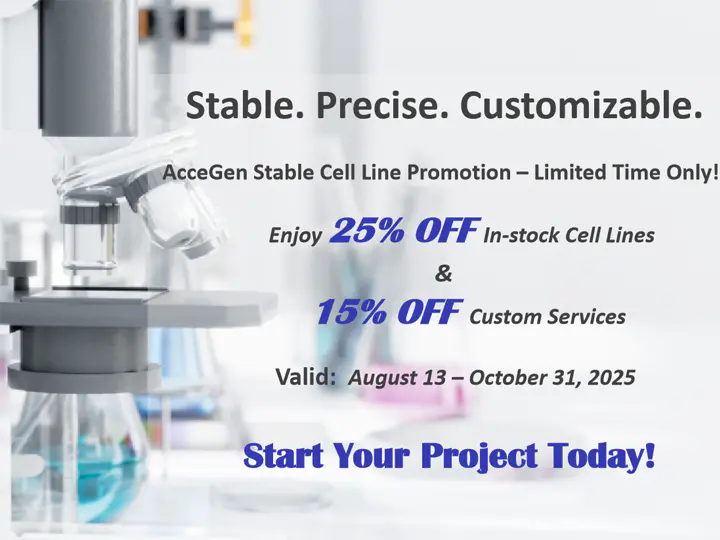 Stable. Precise. Customizable.

AcceGen Stable Cell Line Promotion – Limited Time Only!

Enjoy 25% OFF In-stock Cell Lines
&
15% OFF Custom Services

Valid: August 13 – October 31, 2025

Start Your Project Today!